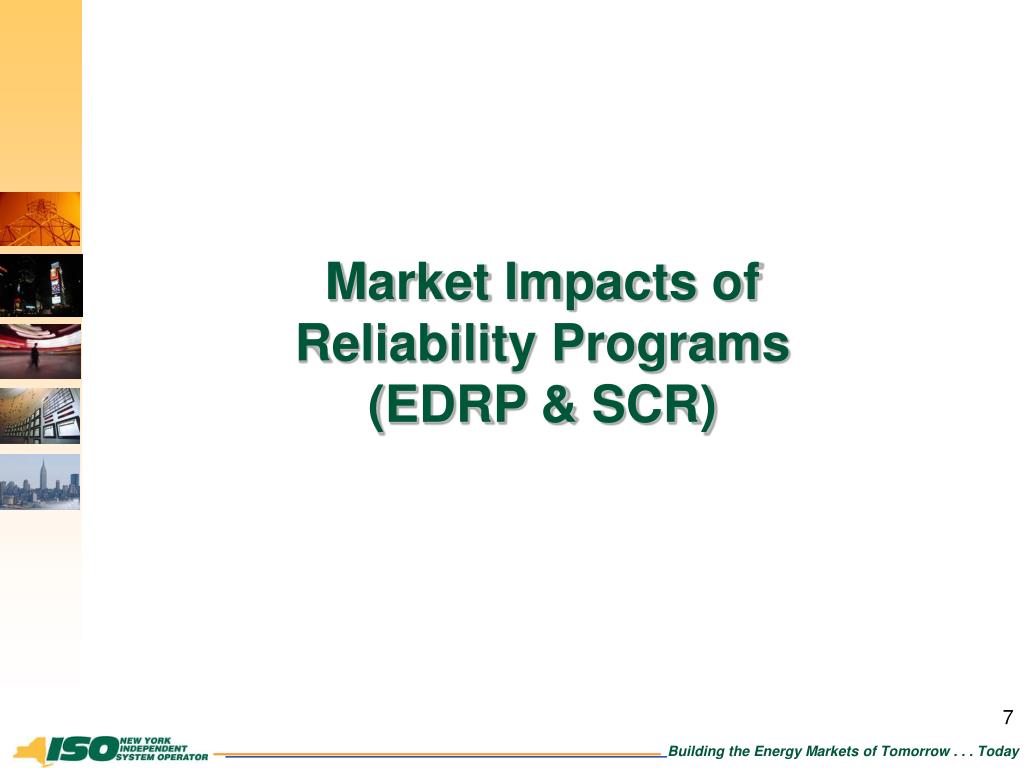 Market Impacts of Reliability Programs (EDRP & SCR)

7

ISO NEW YORK INDEPENDENT SYSTEM OPERATOR

Building the Energy Markets of Tomorrow . . . Today